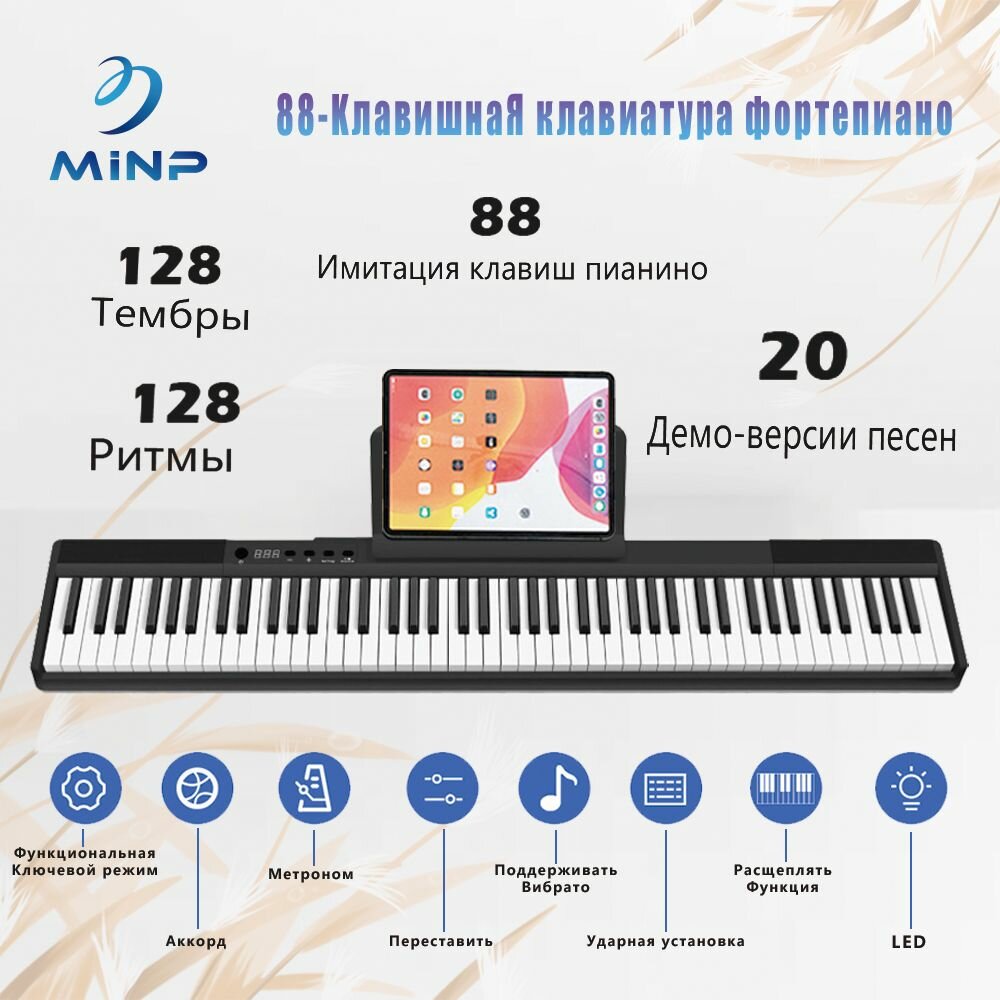 MiNP

88-КлавишнаЯ клавиатура фортепиано

88
Имитация клавиш пианино

128
Тембры

128
Ритмы

20
Демо-версии песен

Функциональная Ключевой режим

Аккорд

Метроном

Переставить

Поддерживать Вибрато

Ударная установка

Расщеплять Функция

LED